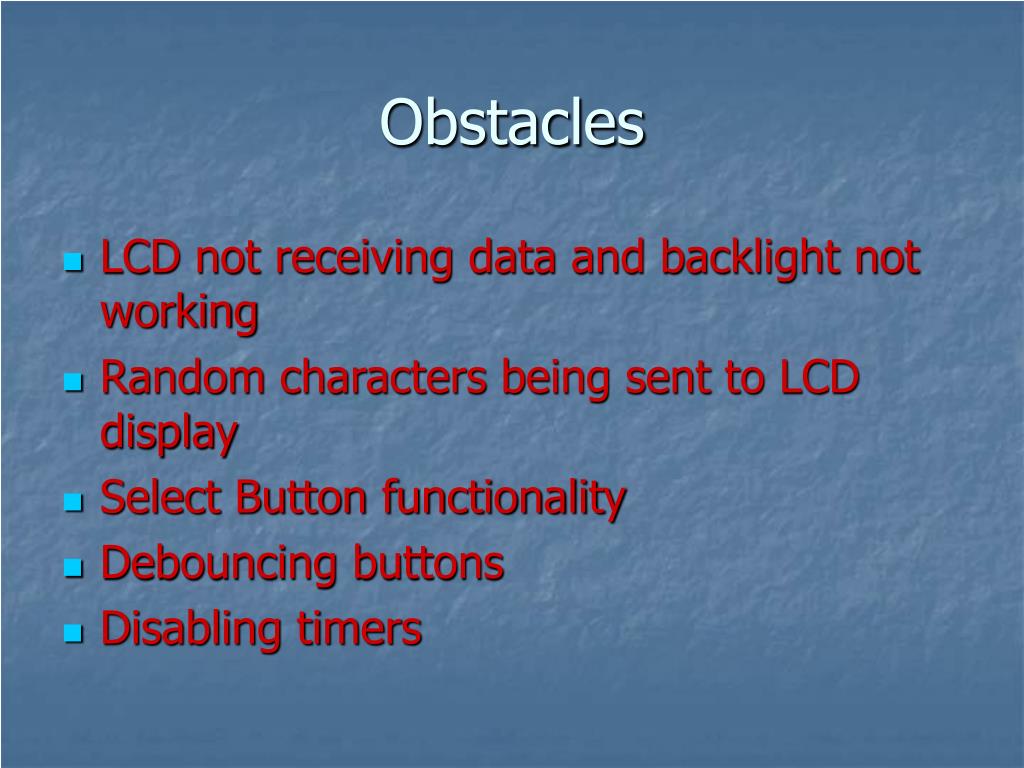 Obstacles

- LCD not receiving data and backlight not working
- Random characters being sent to LCD display
- Select Button functionality
- Debouncing buttons
- Disabling timers